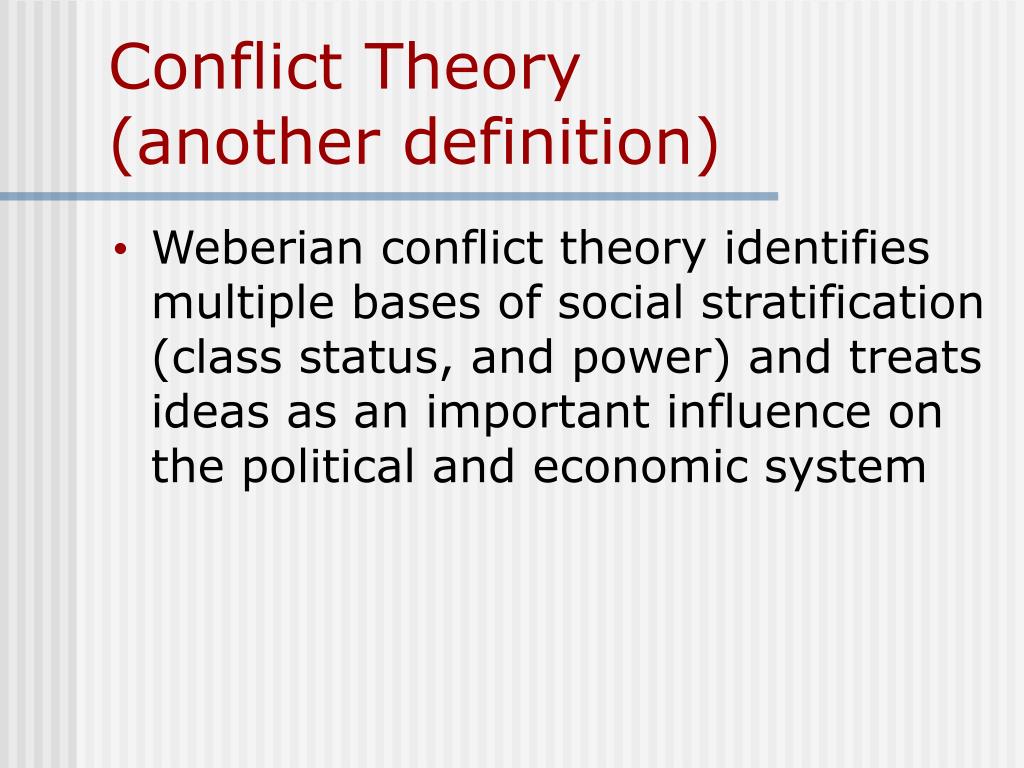 Conflict Theory
(another definition)

• Weberian conflict theory identifies multiple bases of social stratification (class status, and power) and treats ideas as an important influence on the political and economic system